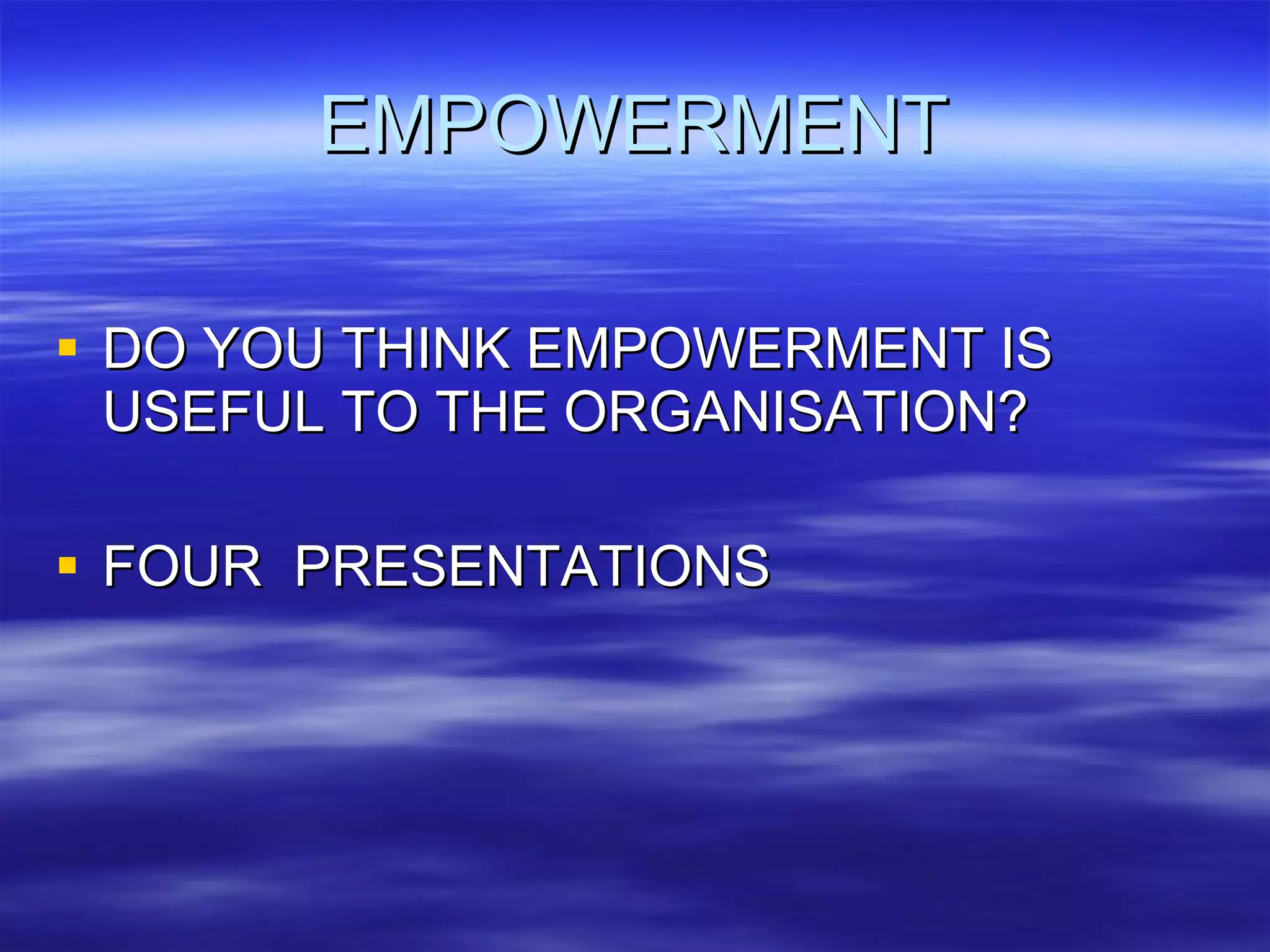 EMPOWERMENT

- DO YOU THINK EMPOWERMENT IS USEFUL TO THE ORGANISATION?

- FOUR PRESENTATIONS